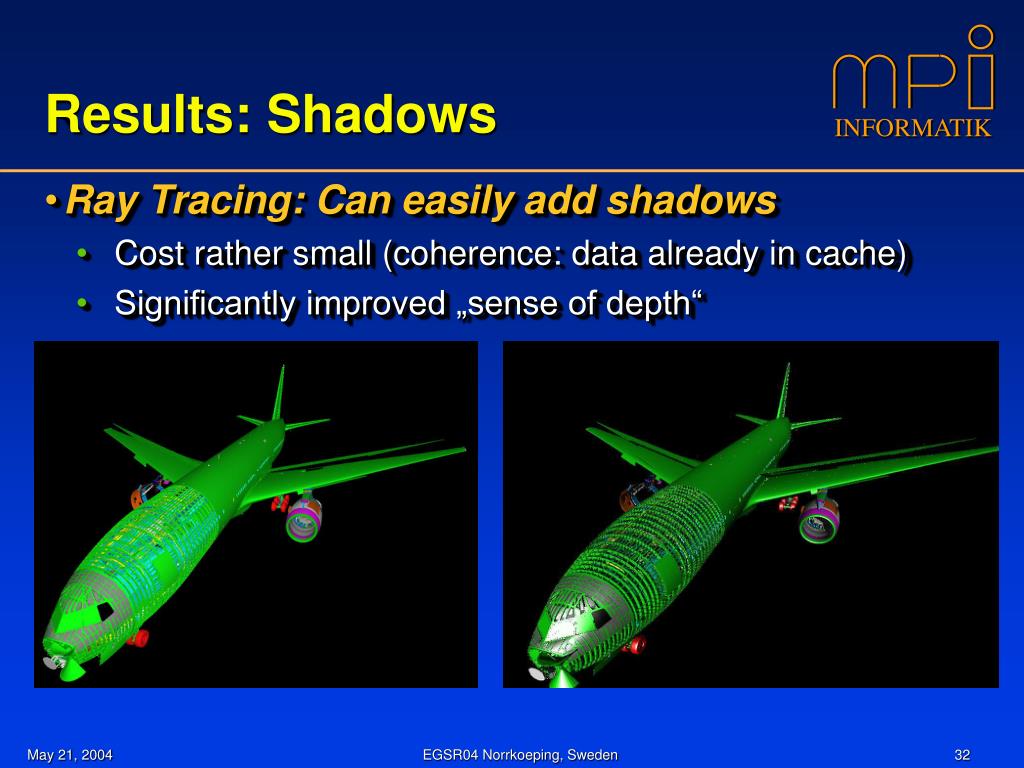 Results: Shadows

mpi INFORMATIK

• Ray Tracing: Can easily add shadows
  • Cost rather small (coherence: data already in cache)
  • Significantly improved „sense of depth“

May 21, 2004

EGSR04 Norrkoeping, Sweden

32